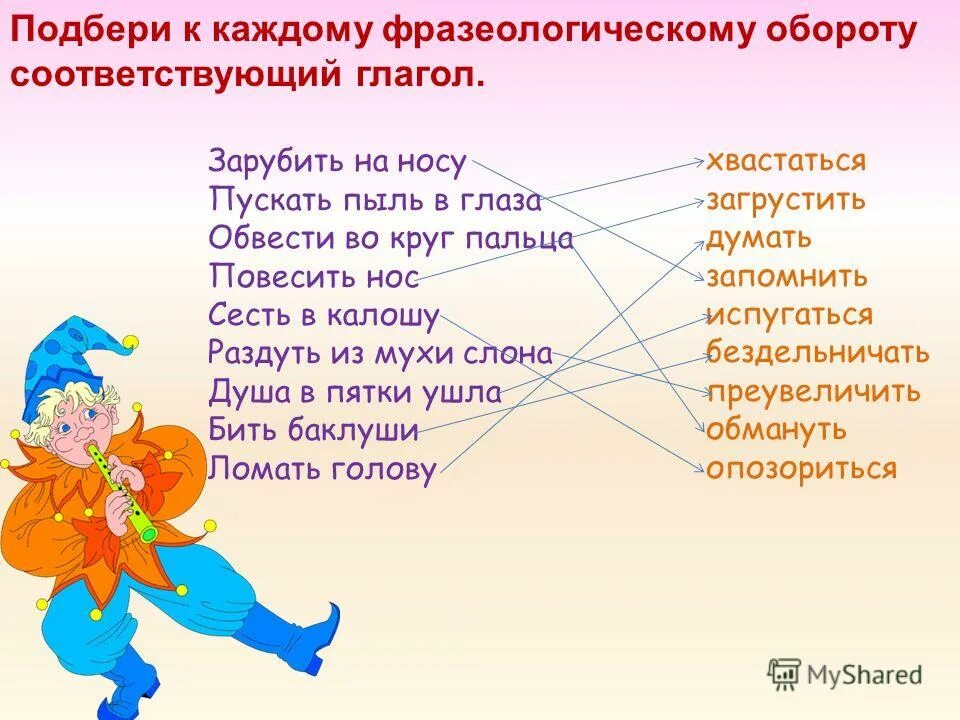 Подбери к каждому фразеологическому обороту соответствующий глагол.

Зарубить на носу
Пускать пыль в глаза
Обвести во круг пальца
Повесить нос
Сесть в калошу
Раздуть из мухи слона
Душа в пятки ушла
Бить баклуши
Ломать голову

хвастаться
загрустить
думать
запомнить
испугаться
бездельничать
преувеличить
обмануть
опозориться

MyShared